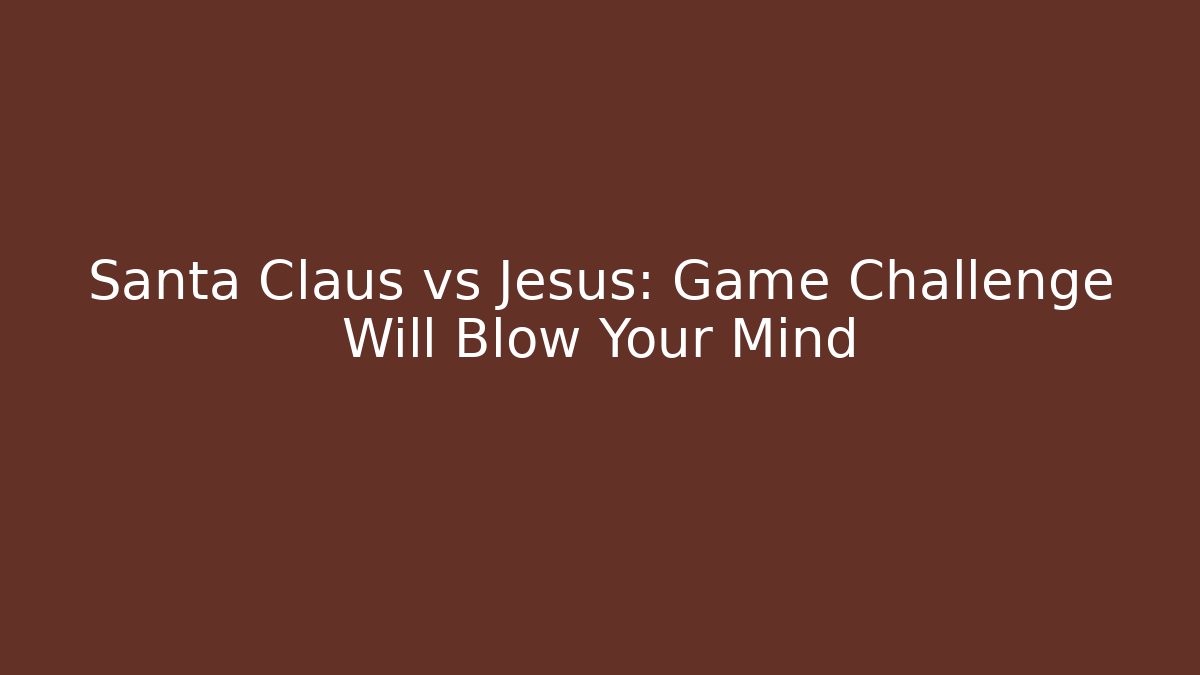 Santa Claus vs Jesus: Game Challenge Will Blow Your Mind